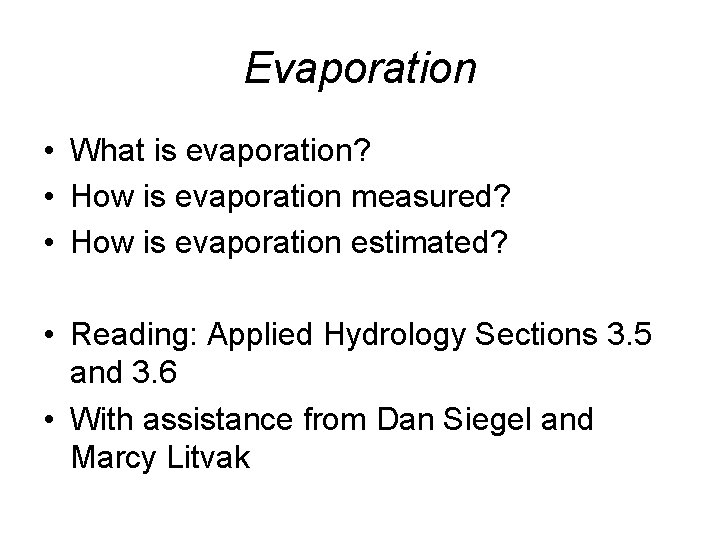 Evaporation

• What is evaporation?
• How is evaporation measured?
• How is evaporation estimated?

• Reading: Applied Hydrology Sections 3.5 and 3.6
• With assistance from Dan Siegel and Marcy Litvak